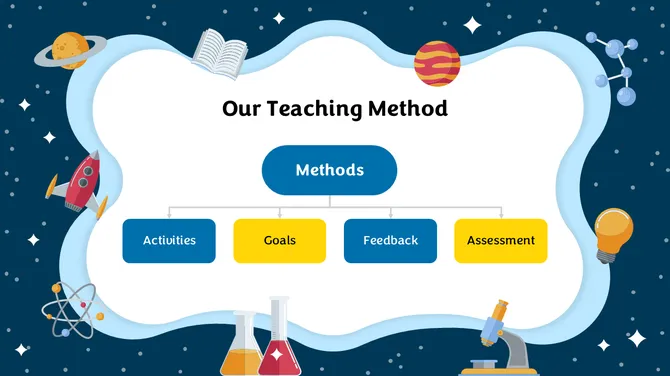 Our Teaching Method

Methods

Activities

Goals

Feedback

Assessment